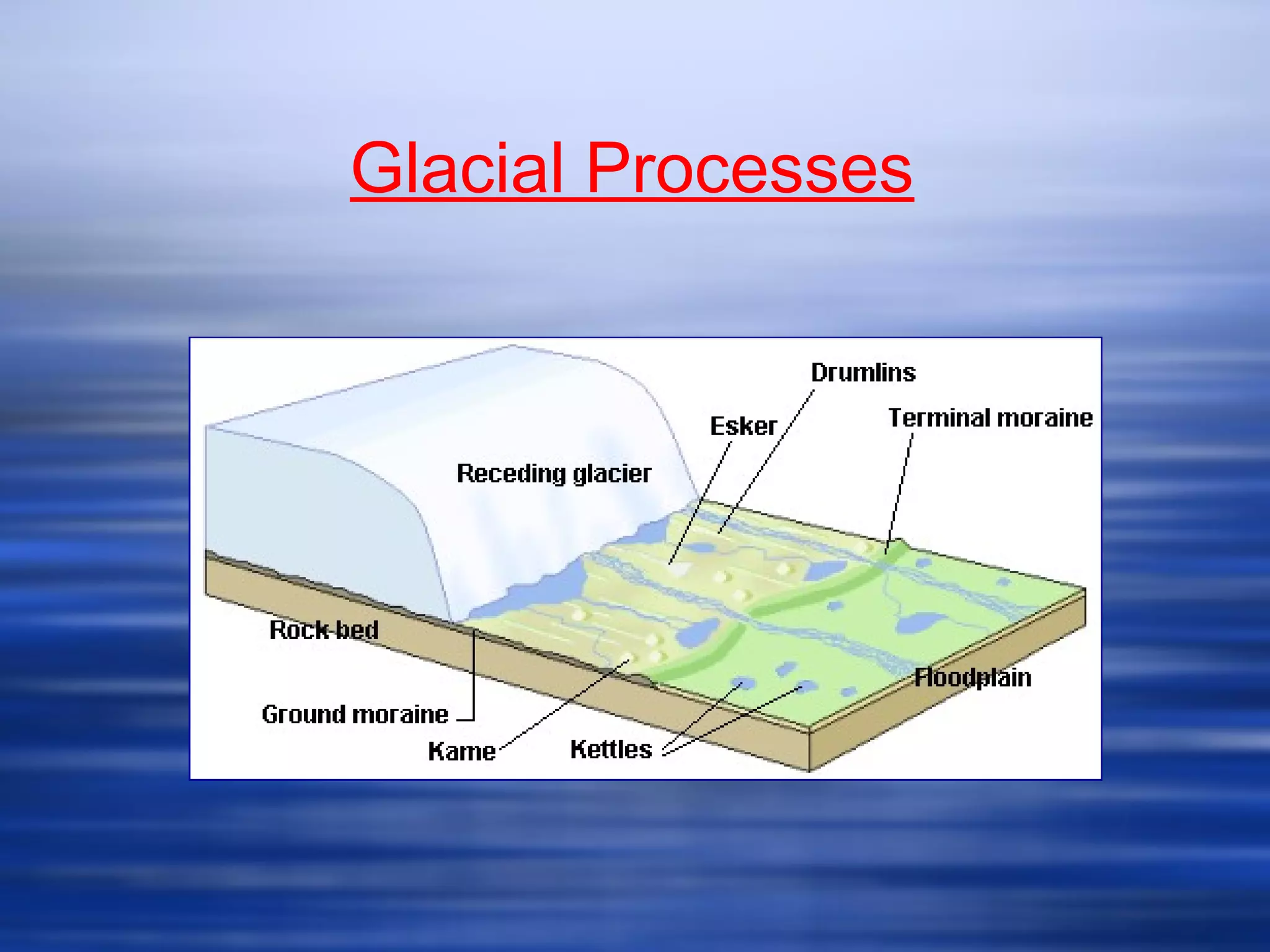 Glacial Processes

Drumlins
Esker
Terminal moraine
Receding glacier
Rock bed
Floodplain
Ground moraine
Kame
Kettles